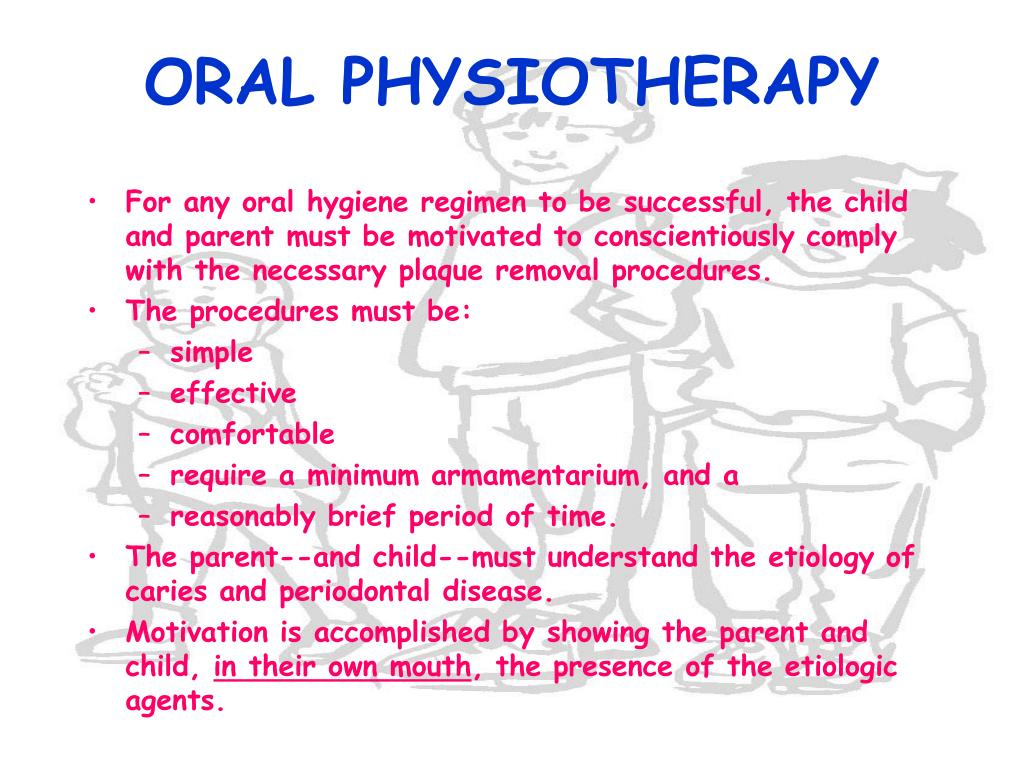 ORAL PHYSIOTHERAPY

• For any oral hygiene regimen to be successful, the child and parent must be motivated to conscientiously comply with the necessary plaque removal procedures.
• The procedures must be:
– simple
– effective
– comfortable
– require a minimum armamentarium, and a
– reasonably brief period of time.
• The parent--and child--must understand the etiology of caries and periodontal disease.
• Motivation is accomplished by showing the parent and child, in their own mouth, the presence of the etiologic agents.